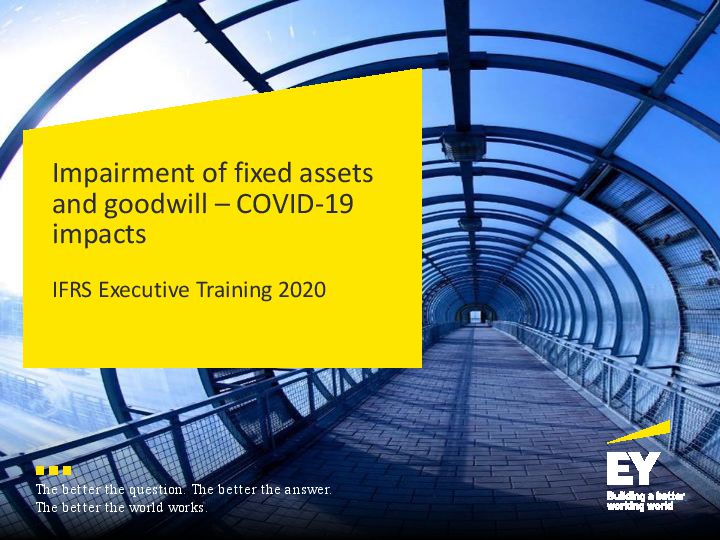 Impairment of fixed assets and goodwill – COVID-19 impacts

IFRS Executive Training 2020

The better the question. The better the answer. The better the world works.

EY
Building a better working world